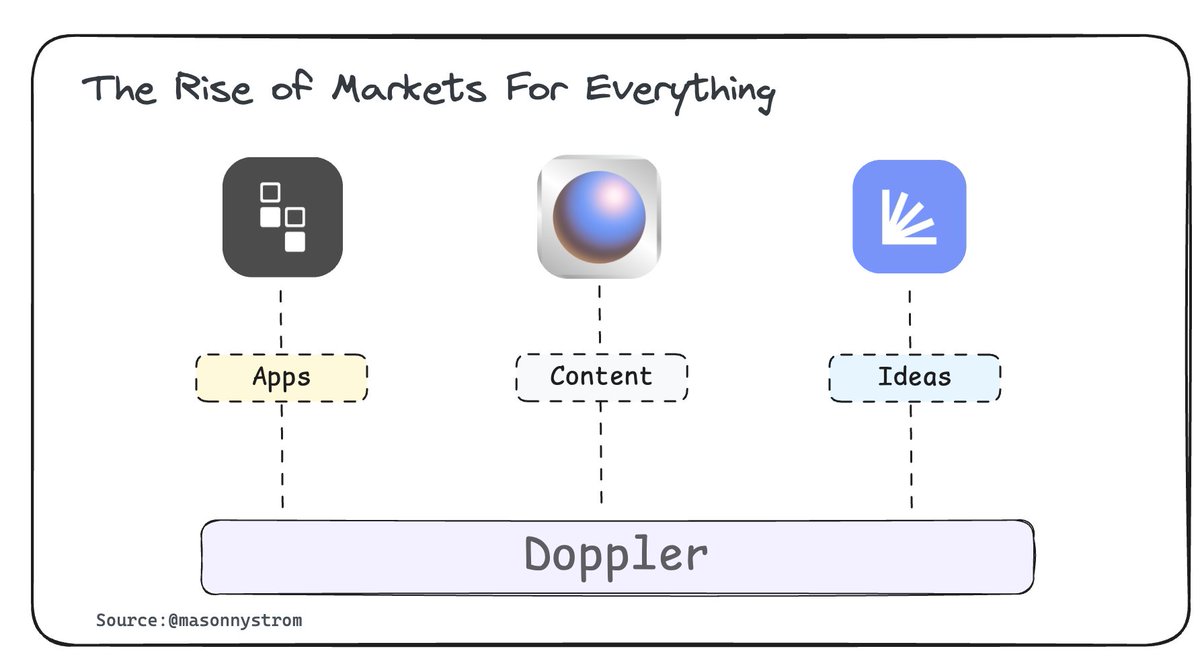 The Rise of Markets For Everything

Apps

Content

Ideas

Doppler

Source:@masonnystrom